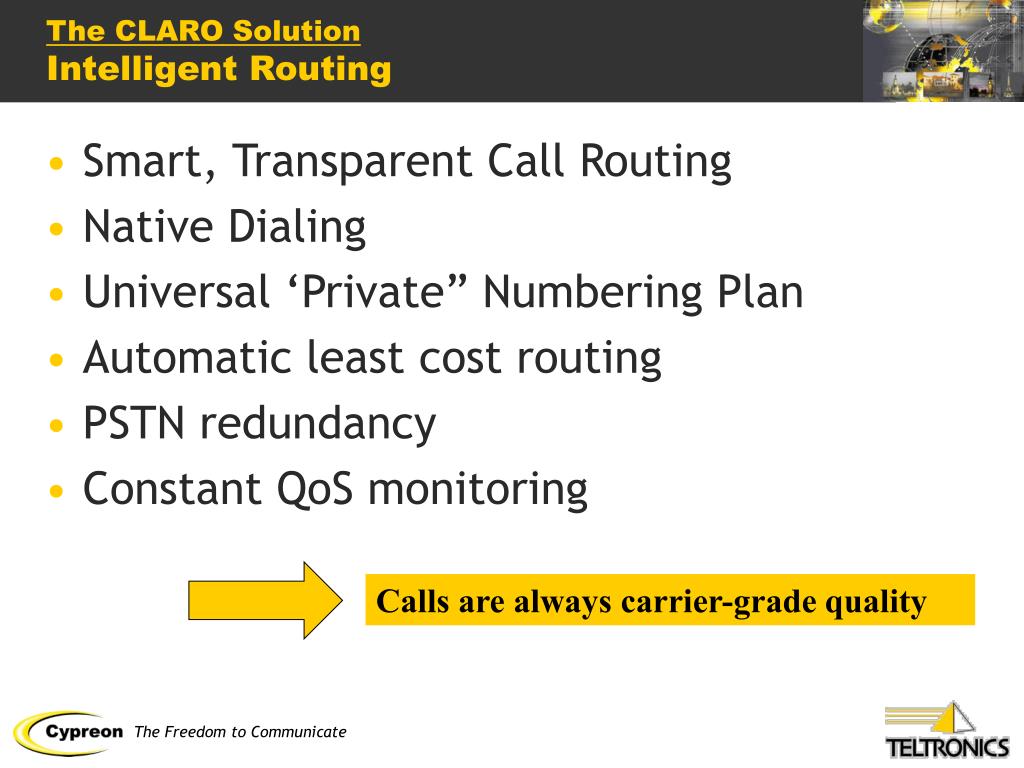 The CLARO Solution
Intelligent Routing

• Smart, Transparent Call Routing
• Native Dialing
• Universal ‘Private” Numbering Plan
• Automatic least cost routing
• PSTN redundancy
• Constant QoS monitoring

Calls are always carrier-grade quality

Cypreon The Freedom to Communicate

TELTRONICS